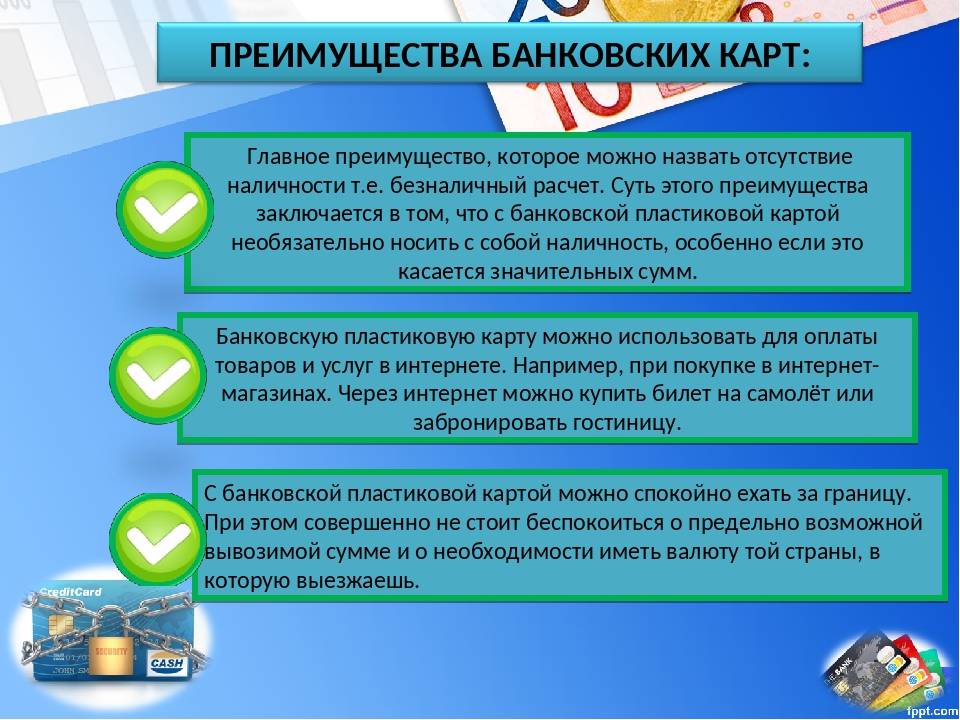 ПРЕИМУЩЕСТВА БАНКОВСКИХ КАРТ:

Главное преимущество, которое можно назвать отсутствие наличности т.е. безналичный расчет. Суть этого преимущества заключается в том, что с банковской пластиковой картой необязательно носить с собой наличность, особенно если это касается значительных сумм.

Банковскую пластиковую карту можно использовать для оплаты товаров и услуг в интернете. Например, при покупке в интернет-магазинах. Через интернет можно купить билет на самолёт или забронировать гостиницу.

С банковской пластиковой картой можно спокойно ехать за границу. При этом совершенно не стоит беспокоиться о предельно возможной вывозимой сумме и о необходимости иметь валюту той страны, в которую выезжаешь.

CreditCard
SECURITY
CASH
BANK
fppt.com